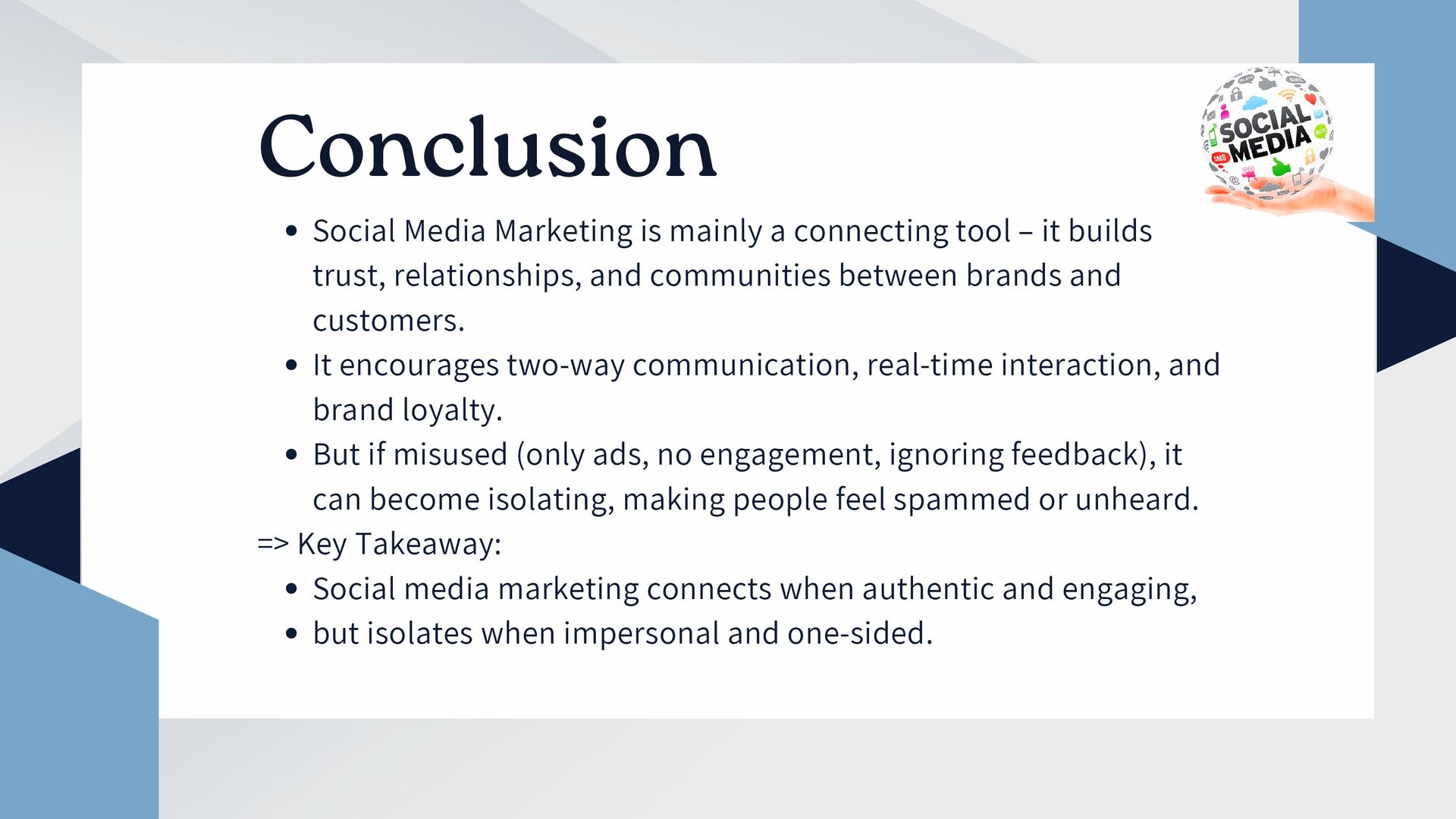 Conclusion

SOCIAL MEDIA

SMS

- Social Media Marketing is mainly a connecting tool – it builds trust, relationships, and communities between brands and customers.
- It encourages two-way communication, real-time interaction, and brand loyalty.
- But if misused (only ads, no engagement, ignoring feedback), it can become isolating, making people feel spammed or unheard.

=> Key Takeaway:

- Social media marketing connects when authentic and engaging,
- but isolates when impersonal and one-sided.